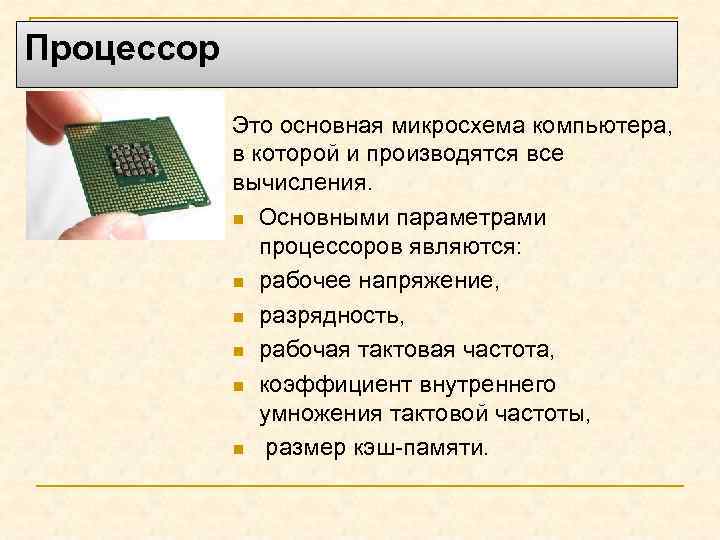 Процессор

Это основная микросхема компьютера, в которой и производятся все вычисления.

- Основными параметрами процессоров являются:
- рабочее напряжение,
- разрядность,
- рабочая тактовая частота,
- коэффициент внутреннего умножения тактовой частоты,
- размер кэш-памяти.